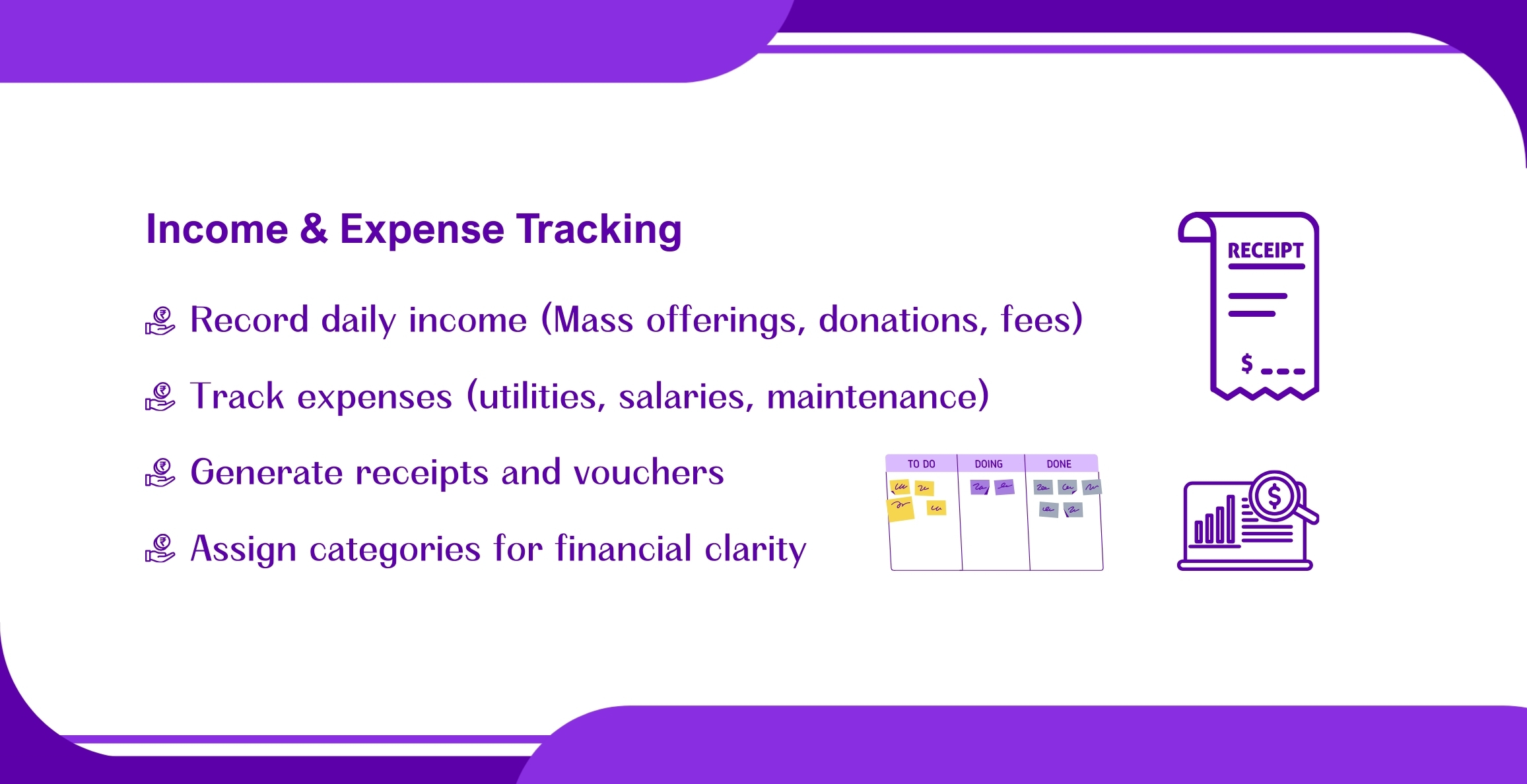 Income & Expense Tracking

Record daily income (Mass offerings, donations, fees)

Track expenses (utilities, salaries, maintenance)

Generate receipts and vouchers

Assign categories for financial clarity

RECEIPT

$

TO DO

DOING

DONE

$